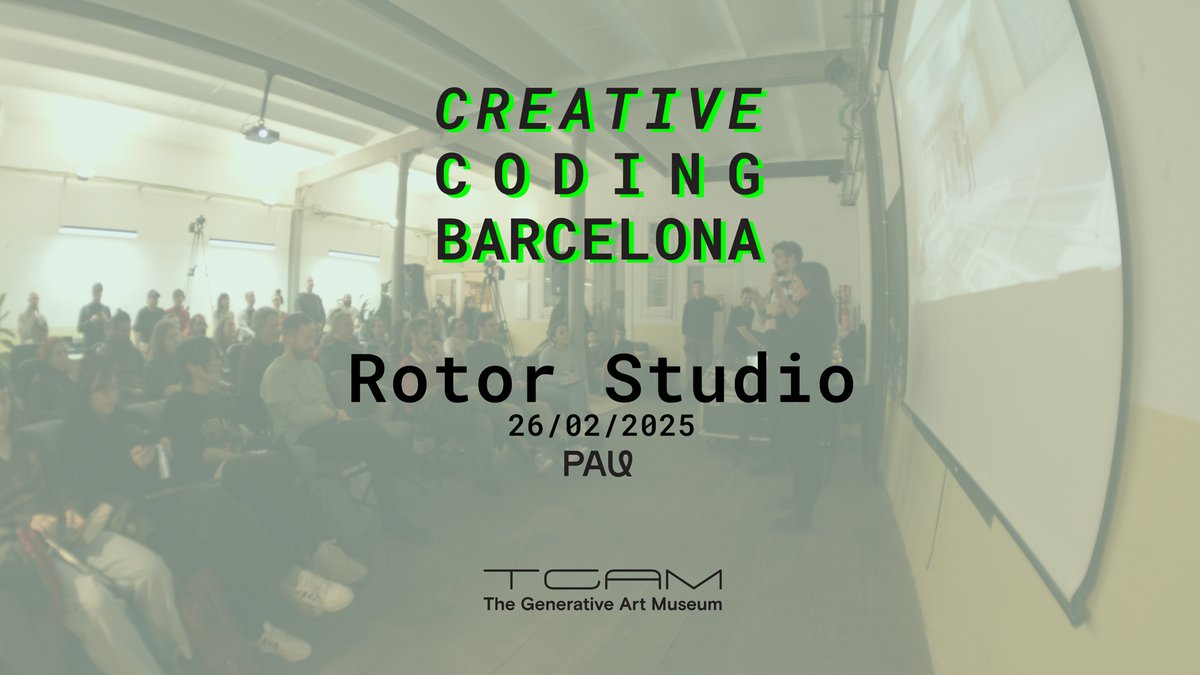 CREATIVE
CODING
BARCELONA

Rotor Studio
26/02/2025
PAU

TGAM
The Generative Art Museum